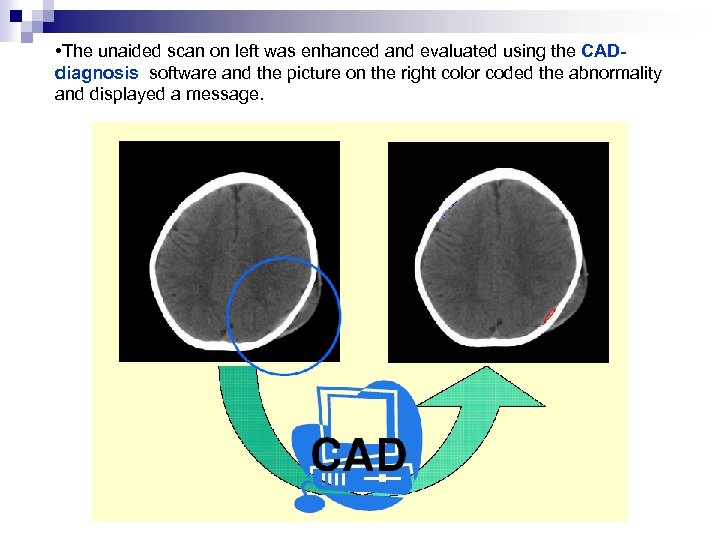 •The unaided scan on left was enhanced and evaluated using the CAD-diagnosis software and the picture on the right color coded the abnormality and displayed a message.

CAD